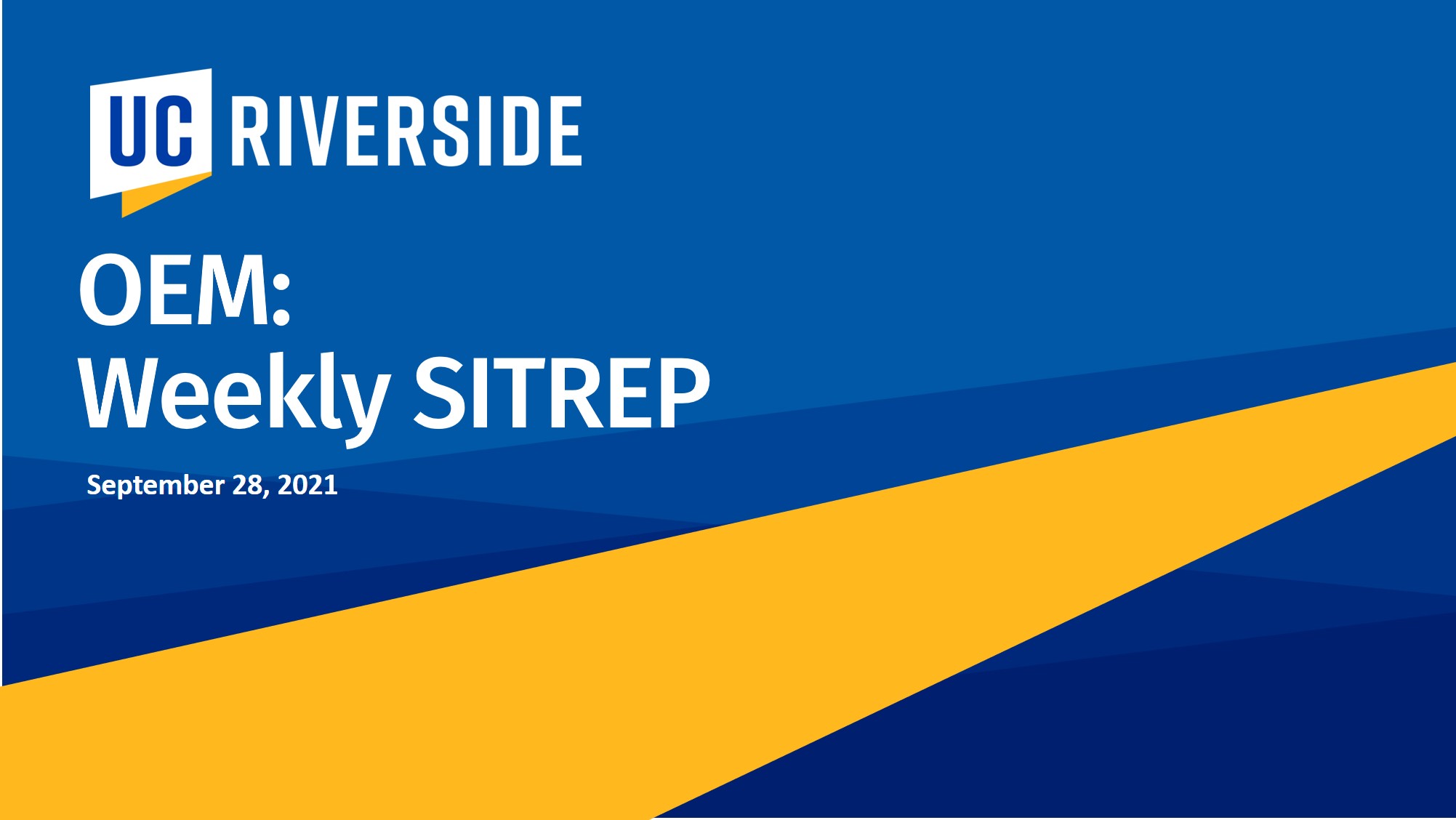 UC RIVERSIDE

OEM:
Weekly SITREP

September 28, 2021